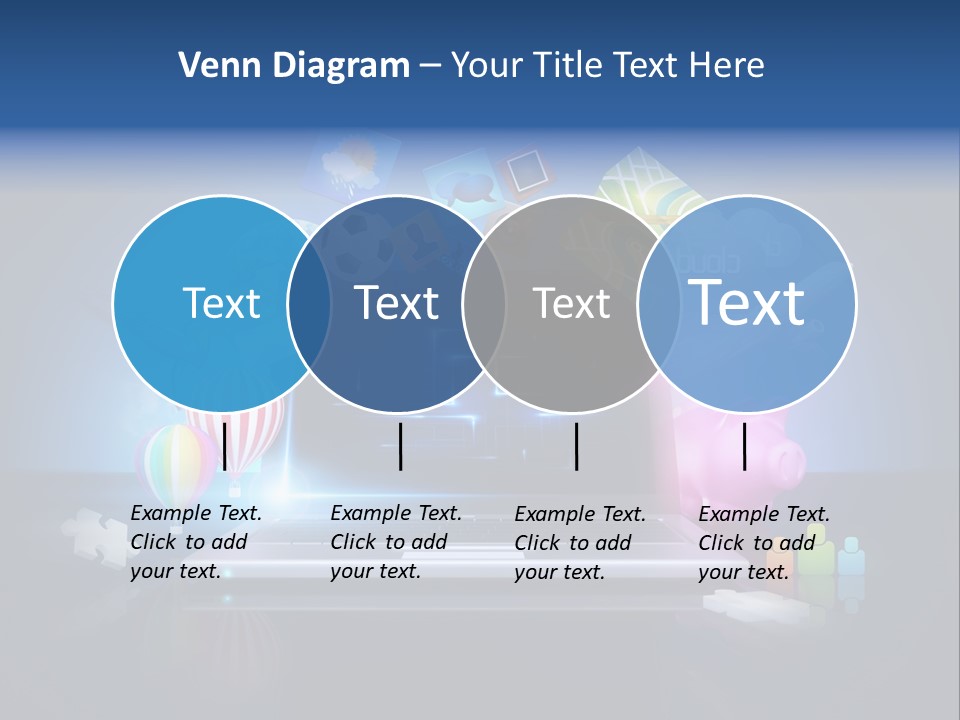 Venn Diagram – Your Title Text Here

Text

Text

Text

Text

Example Text. Click to add your text.

Example Text. Click to add your text.

Example Text. Click to add your text.

Example Text. Click to add your text.